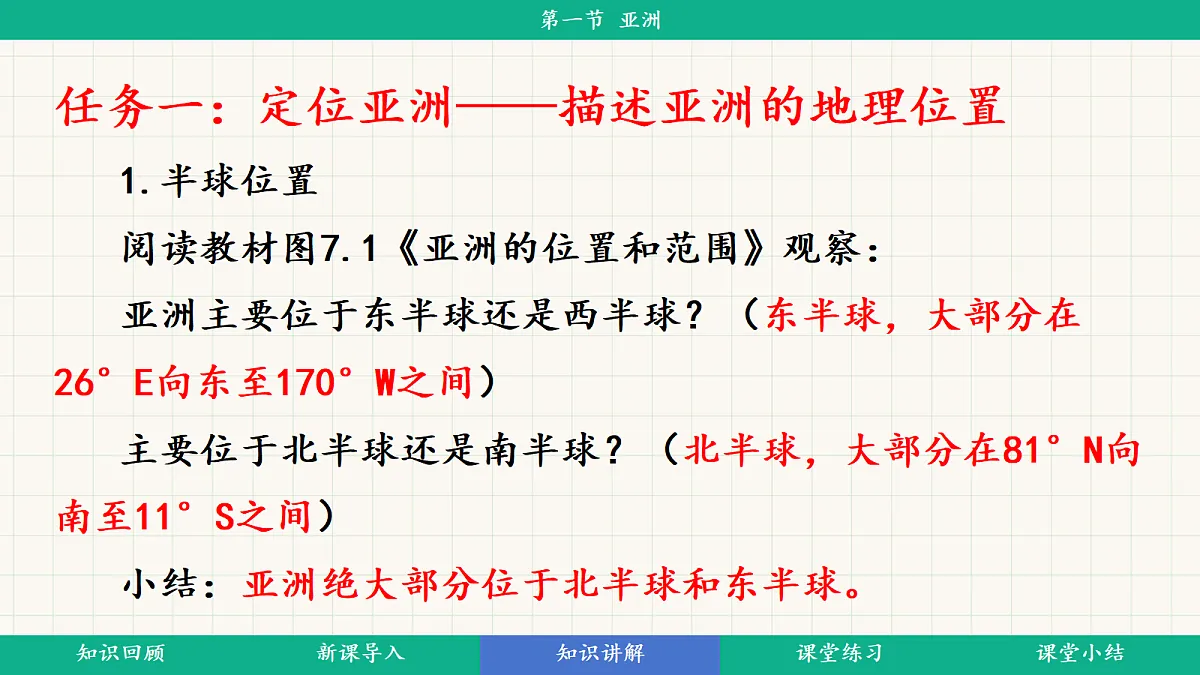 第一节 亚洲

任务一：定位亚洲——描述亚洲的地理位置

1.半球位置

阅读教材图7.1《亚洲的位置和范围》观察：

亚洲主要位于东半球还是西半球？（东半球，大部分在26°E向东至170°W之间）

主要位于北半球还是南半球？（北半球，大部分在81°N向南至11°S之间）

小结：亚洲绝大部分位于北半球和东半球。

知识回顾 新课导入 知识讲解 课堂练习 课堂小结